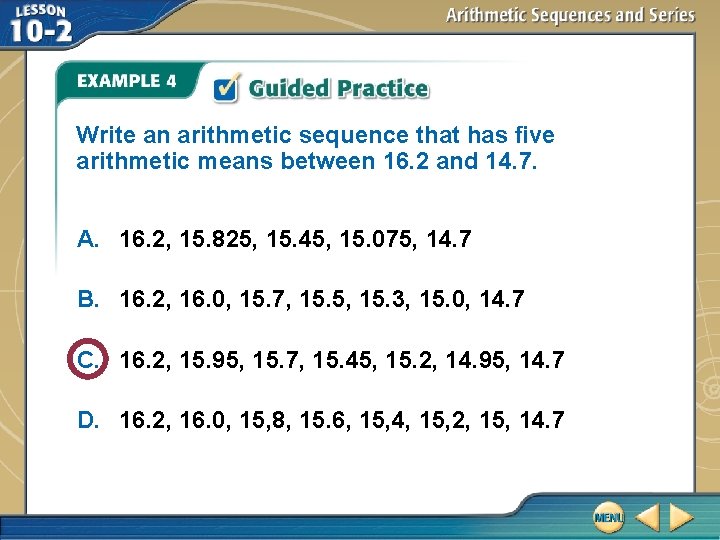 LESSON 10-2

Arithmetic Sequences and Series

EXAMPLE 4

Guided Practice

Write an arithmetic sequence that has five arithmetic means between 16.2 and 14.7.

A. 16.2, 15.825, 15.45, 15.075, 14.7

B. 16.2, 16.0, 15.7, 15.5, 15.3, 15.0, 14.7

C. 16.2, 15.95, 15.7, 15.45, 15.2, 14.95, 14.7

D. 16.2, 16.0, 15,8, 15.6, 15,4, 15,2, 15, 14.7

MENU